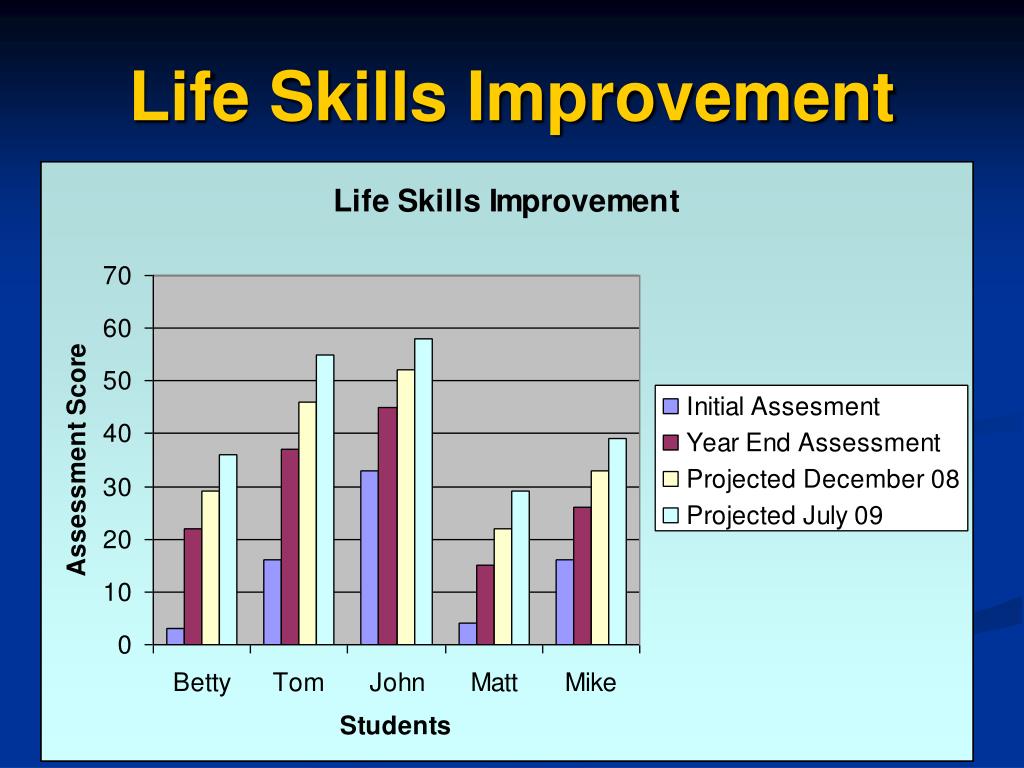 Life Skills Improvement

Life Skills Improvement

Assessment Score

70
60
50
40
30
20
10
0

Betty
Tom
John
Matt
Mike

Students

Initial Assesment
Year End Assessment
Projected December 08
Projected July 09